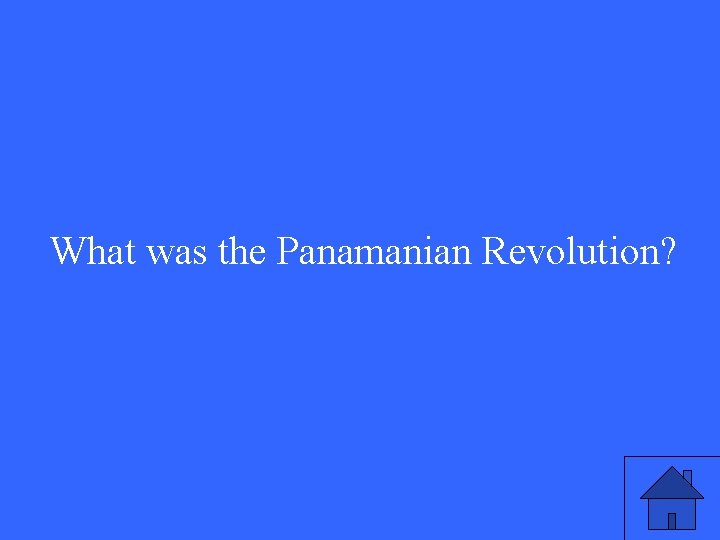 What was the Panamanian Revolution?